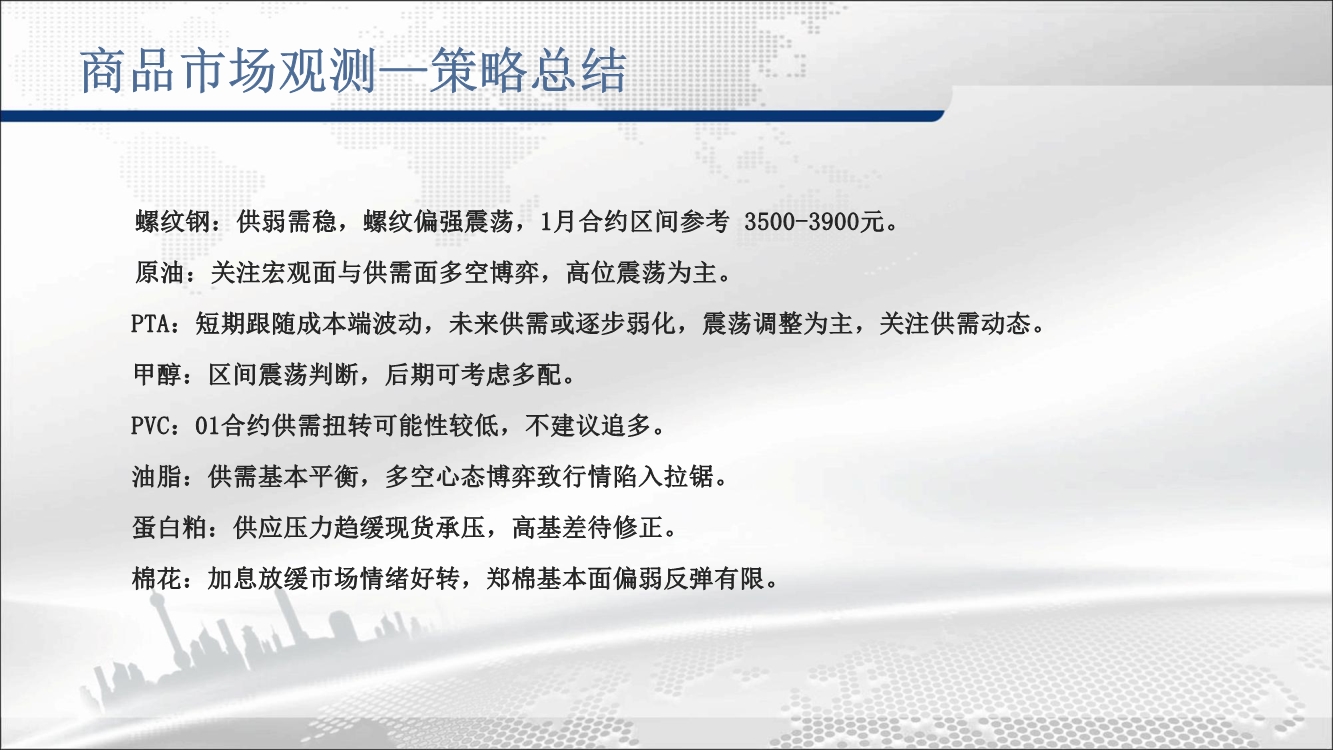 商品市场观测—策略总结

螺纹钢：供弱需稳，螺纹偏强震荡，1月合约区间参考 3500-3900元。

原油：关注宏观面与供需面多空博弈，高位震荡为主。

PTA：短期跟随成本端波动，未来供需或逐步弱化，震荡调整为主，关注供需动态。

甲醇：区间震荡判断，后期可考虑多配。

PVC：01合约供需扭转可能性较低，不建议追多。

油脂：供需基本平衡，多空心态博弈致行情陷入拉锯。

蛋白粕：供应压力趋缓现货承压，高基差待修正。

棉花：加息放缓市场情绪好转，郑棉基本面偏弱反弹有限。